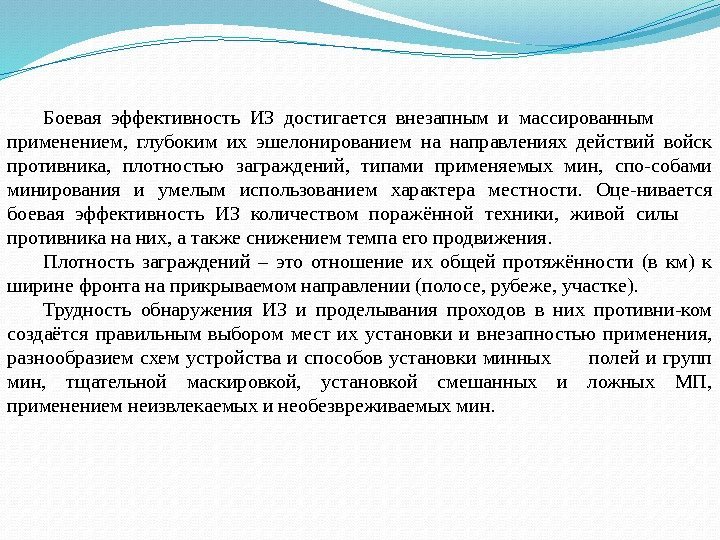 Боевая эффективность ИЗ достигается внезапным и массированным применением, глубоким их эшелонированием на направлениях действий войск противника, плотностью заграждений, типами применяемых мин, спо-собами минирования и умелым использованием характера местности. Оце-нивается боевая эффективность ИЗ количеством поражённой техники, живой силы противника на них, а также снижением темпа его продвижения.

Плотность заграждений – это отношение их общей протяжённости (в км) к ширине фронта на прикрываемом направлении (полосе, рубеже, участке).

Трудность обнаружения ИЗ и проделывания проходов в них противни-ком создаётся правильным выбором мест их установки и внезапностью применения, разнообразием схем устройства и способов установки минных полей и групп мин, тщательной маскировкой, установкой смешанных и ложных МП, применением неизвлекаемых и необезвреживаемых мин.